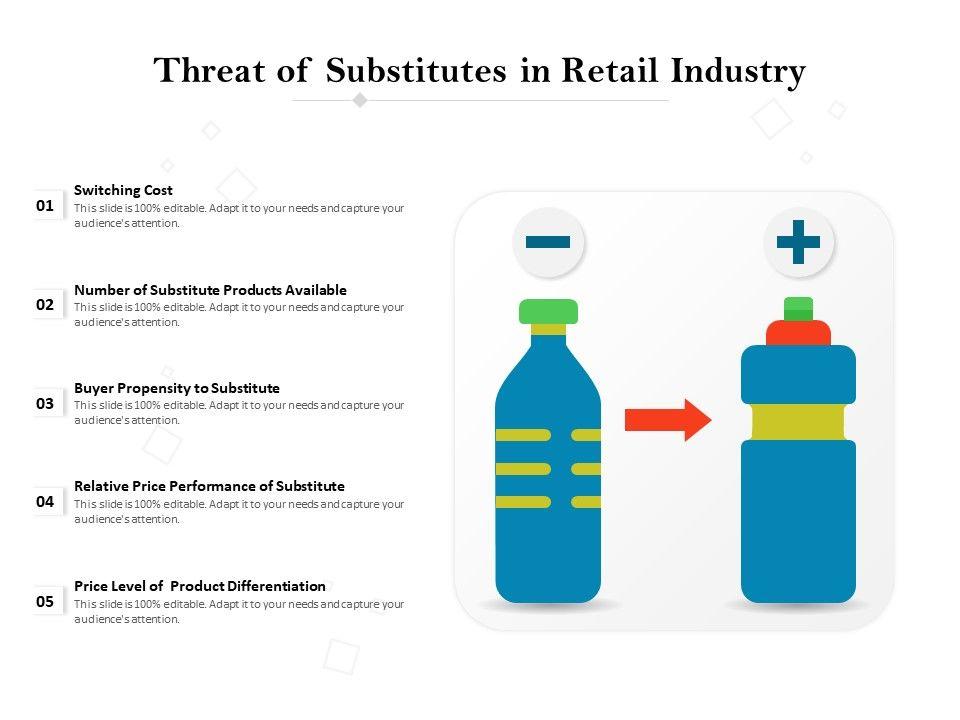 Threat of Substitutes in Retail Industry

01
Switching Cost
This slide is 100% editable. Adapt it to your needs and capture your audience's attention.

02
Number of Substitute Products Available
This slide is 100% editable. Adapt it to your needs and capture your audience's attention.

03
Buyer Propensity to Substitute
This slide is 100% editable. Adapt it to your needs and capture your audience's attention.

04
Relative Price Performance of Substitute
This slide is 100% editable. Adapt it to your needs and capture your audience's attention.

05
Price Level of Product Differentiation
This slide is 100% editable. Adapt it to your needs and capture your audience's attention.